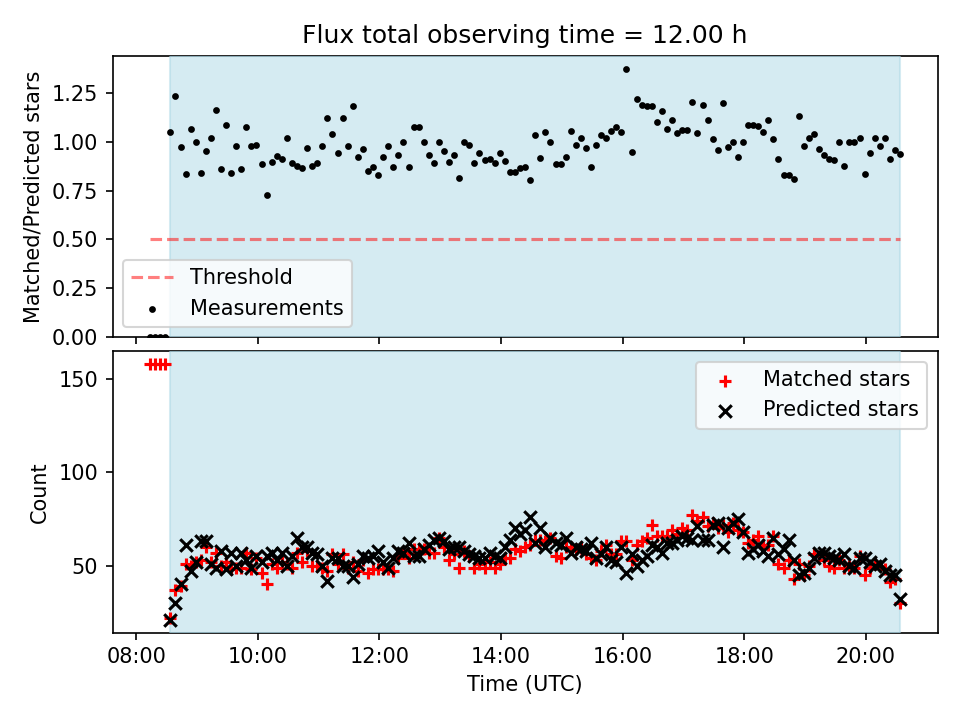 Flux total observing time = 12.00 h

Matched/Predicted stars

1.25
1.00
0.75
0.50
0.25
0.00

Threshold
Measurements

Count

150
100
50

Matched stars
Predicted stars

08:00
10:00
12:00
14:00
16:00
18:00
20:00

Time (UTC)